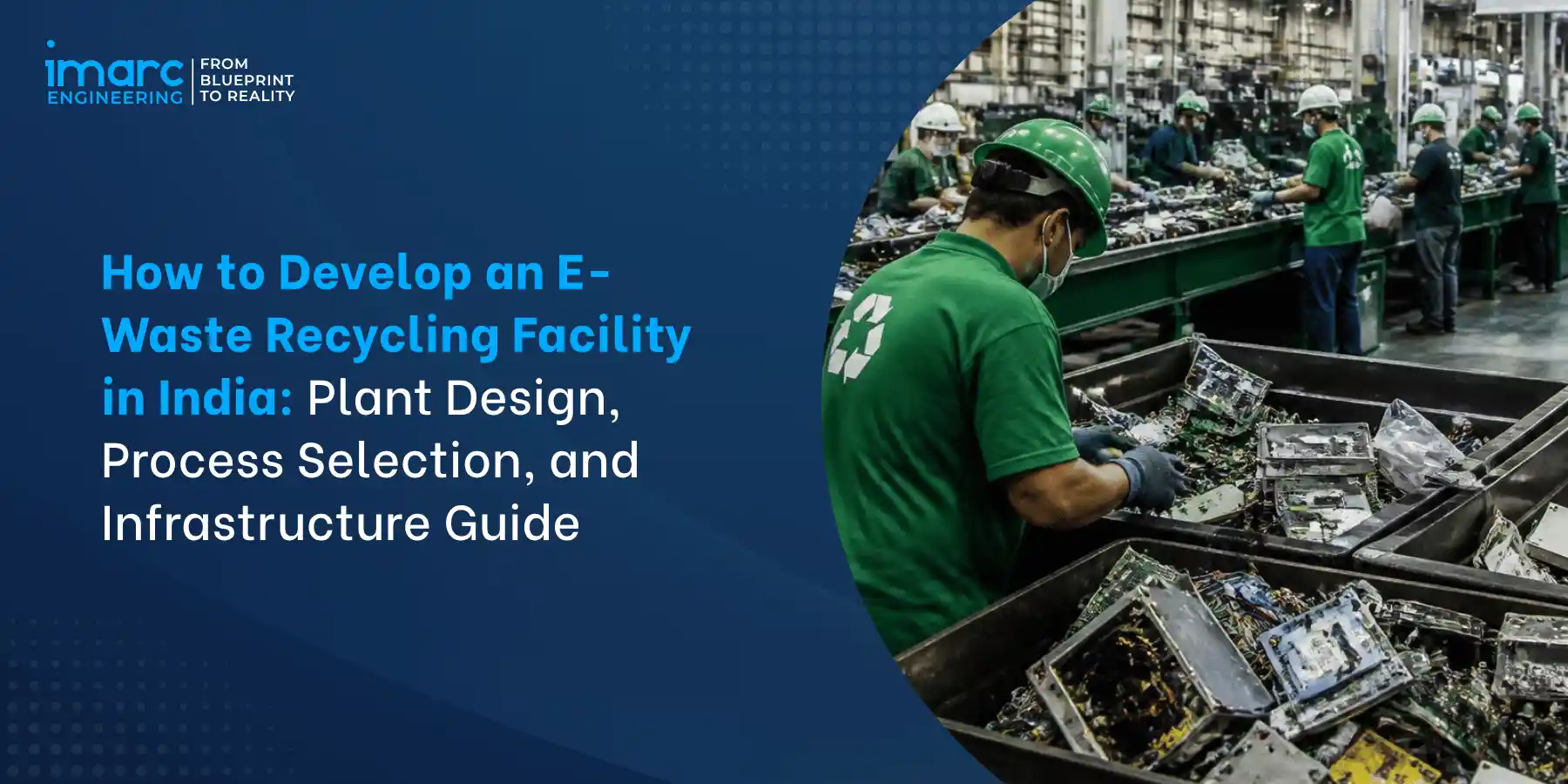 imarc ENGINEERING

FROM BLUEPRINT TO REALITY

How to Develop an E-Waste Recycling Facility in India: Plant Design, Process Selection, and Infrastructure Guide